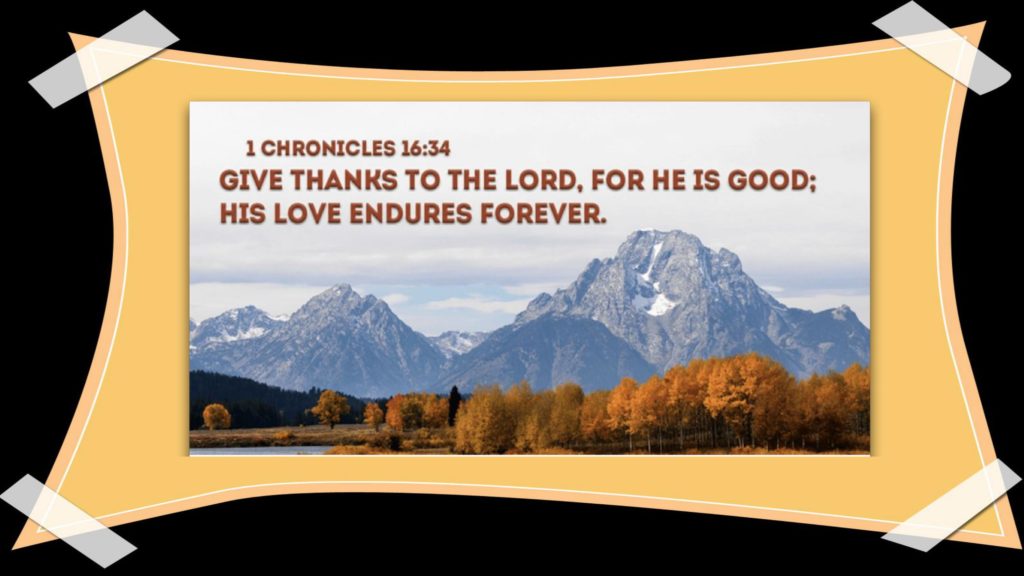 1 CHRONICLES 16:34
GIVE THANKS TO THE LORD, FOR HE IS GOOD; HIS LOVE ENDURES FOREVER.